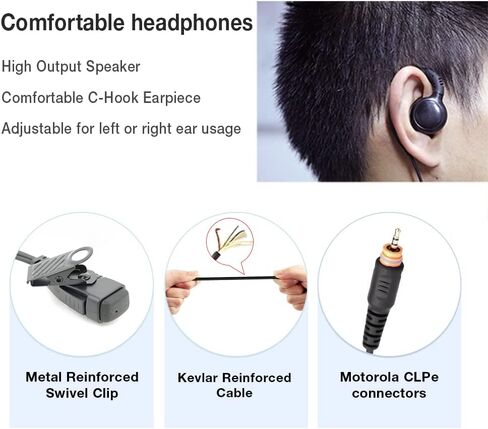 Comfortable headphones

High Output Speaker

Comfortable C-Hook Earpiece

Adjustable for left or right ear usage

Metal Reinforced Swivel Clip

Kevlar Reinforced Cable

Motorola CLPe connectors